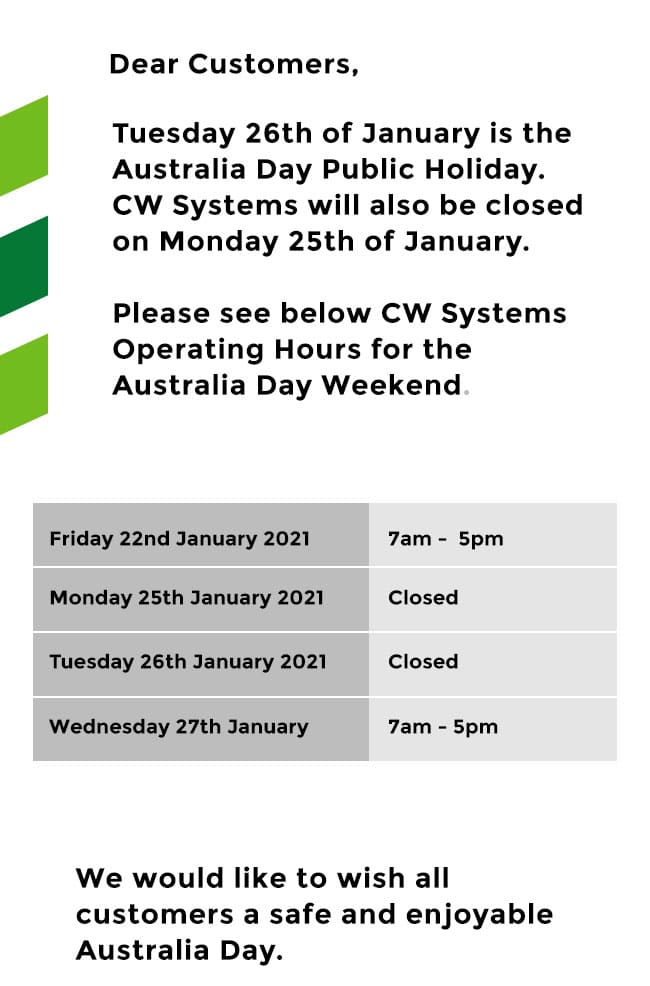 Dear Customers,

Tuesday 26th of January is the Australia Day Public Holiday. CW Systems will also be closed on Monday 25th of January.

Please see below CW Systems Operating Hours for the Australia Day Weekend.

| Friday 22nd January 2021 | 7am - 5pm |
|---|---|
| Monday 25th January 2021 | Closed |
| Tuesday 26th January 2021 | Closed |
| Wednesday 27th January | 7am - 5pm |

We would like to wish all customers a safe and enjoyable Australia Day.